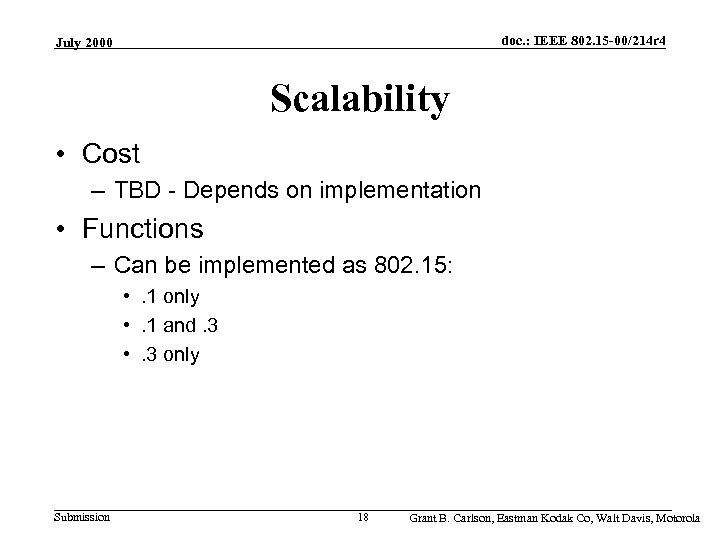 July 2000

doc.: IEEE 802.15-00/214r4

Scalability

• Cost
– TBD - Depends on implementation
• Functions
– Can be implemented as 802.15:
• .1 only
• .1 and .3
• .3 only

Submission

18

Grant B. Carlson, Eastman Kodak Co, Walt Davis, Motorola